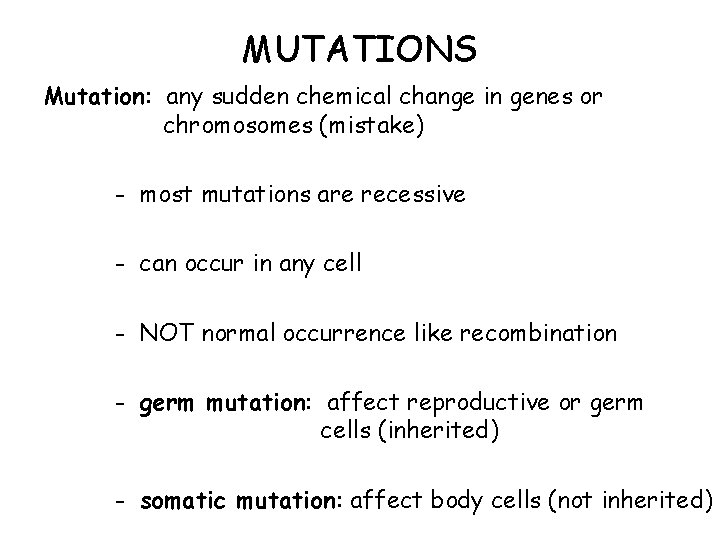 MUTATIONS

Mutation: any sudden chemical change in genes or chromosomes (mistake)

- most mutations are recessive

- can occur in any cell

- NOT normal occurrence like recombination

- germ mutation: affect reproductive or germ cells (inherited)

- somatic mutation: affect body cells (not inherited)